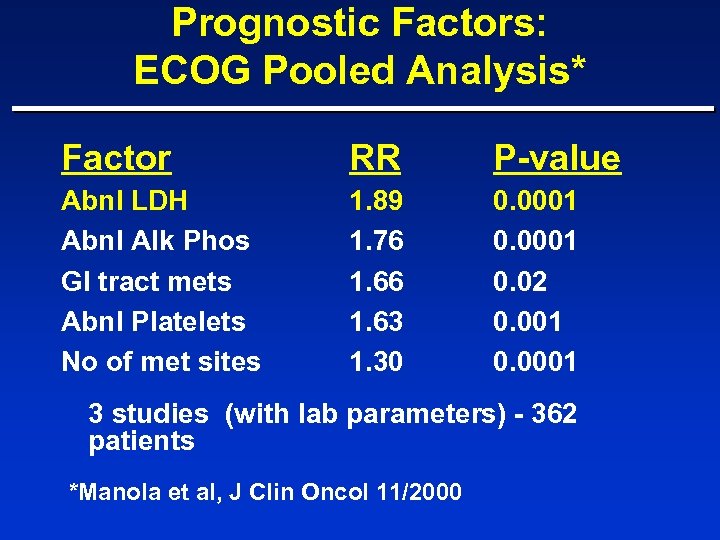 Prognostic Factors:
ECOG Pooled Analysis*

| Factor | RR | P-value |
|---|---|---|
| Abnl LDH | 1.89 | 0.0001 |
| Abnl Alk Phos | 1.76 | 0.0001 |
| GI tract mets | 1.66 | 0.02 |
| Abnl Platelets | 1.63 | 0.001 |
| No of met sites | 1.30 | 0.0001 |

3 studies (with lab parameters) - 362 patients

*Manola et al, J Clin Oncol 11/2000